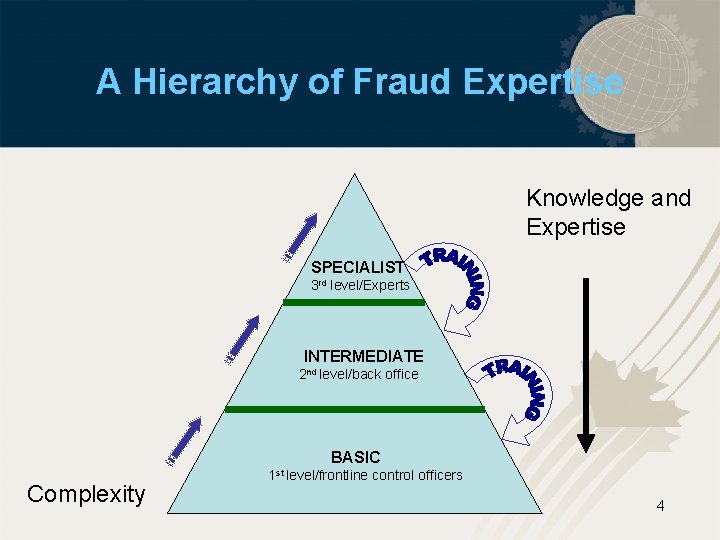 A Hierarchy of Fraud Expertise

Knowledge and Expertise

SPECIALIST
3rd level/Experts

TRAINING

INTERMEDIATE
2nd level/back office

TRAINING

BASIC
1st level/frontline control officers

Complexity

4